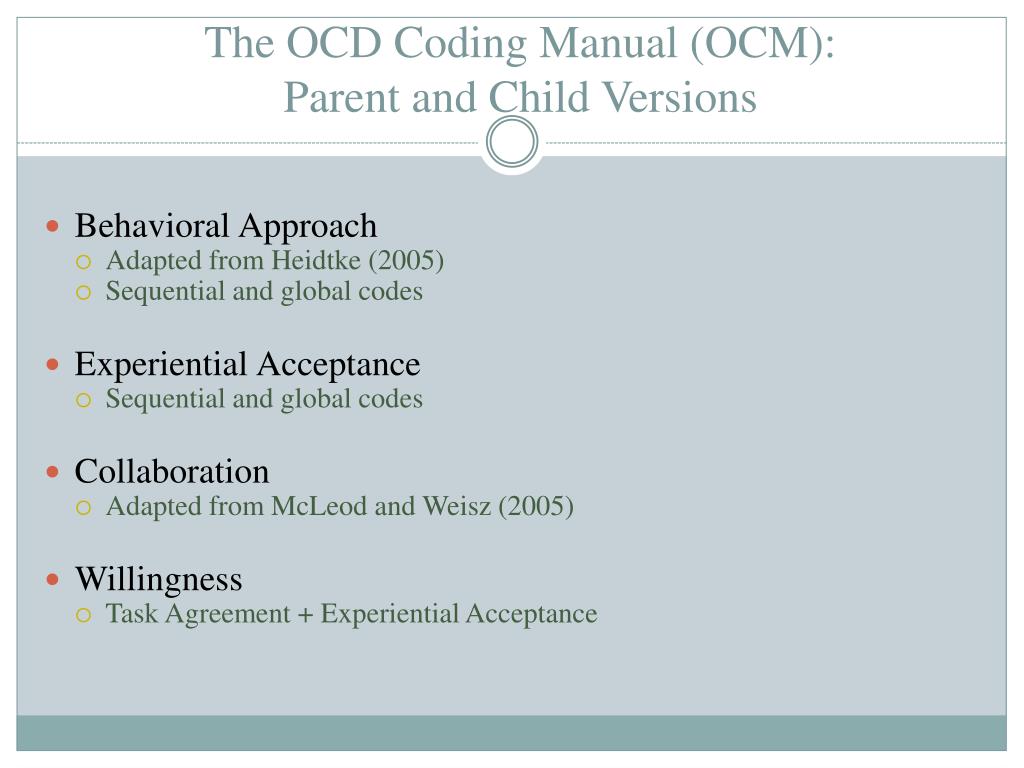 The OCD Coding Manual (OCM):
Parent and Child Versions

- Behavioral Approach
  - Adapted from Heidtke (2005)
  - Sequential and global codes

- Experiential Acceptance
  - Sequential and global codes

- Collaboration
  - Adapted from McLeod and Weisz (2005)

- Willingness
  - Task Agreement + Experiential Acceptance